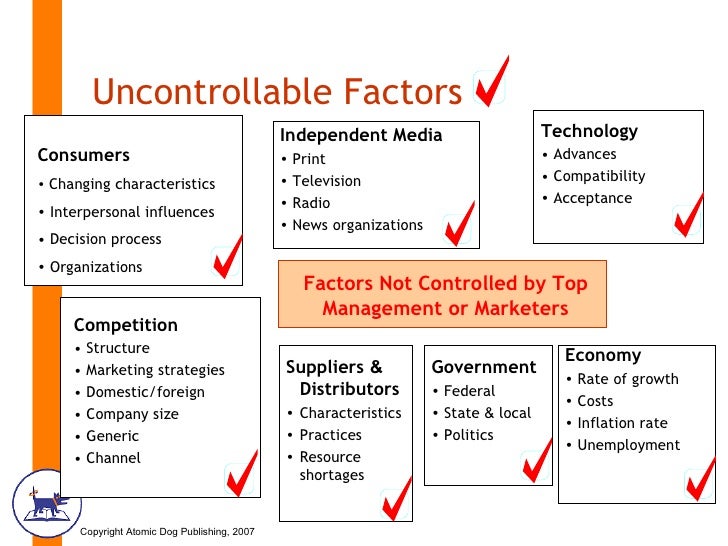 Uncontrollable Factors

Consumers
• Changing characteristics
• Interpersonal influences
• Decision process
• Organizations

Independent Media
• Print
• Television
• Radio
• News organizations

Technology
• Advances
• Compatibility
• Acceptance

Factors Not Controlled by Top Management or Marketers

Competition
• Structure
• Marketing strategies
• Domestic/foreign
• Company size
• Generic
• Channel

Suppliers & Distributors
• Characteristics
• Practices
• Resource shortages

Government
• Federal
• State & local
• Politics

Economy
• Rate of growth
• Costs
• Inflation rate
• Unemployment

Copyright Atomic Dog Publishing, 2007